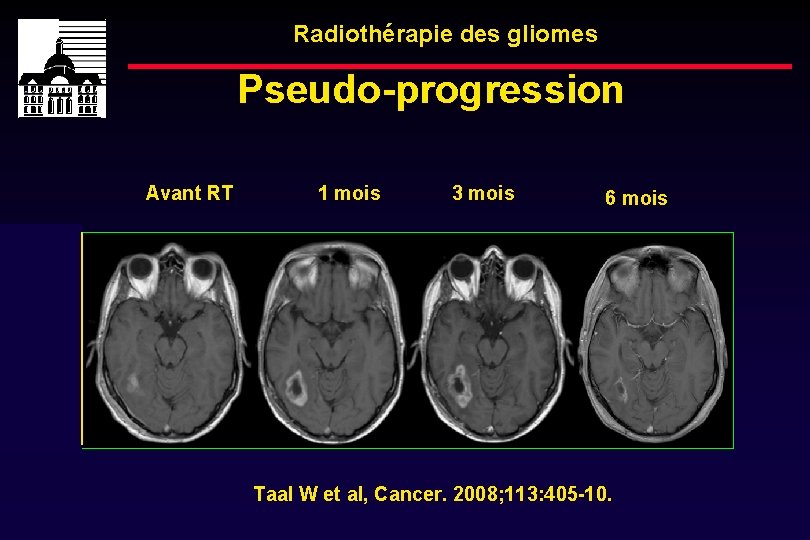 Radiothérapie des gliomes

Pseudo-progression

Avant RT

1 mois

3 mois

6 mois

Taal W et al, Cancer. 2008;113:405-10.